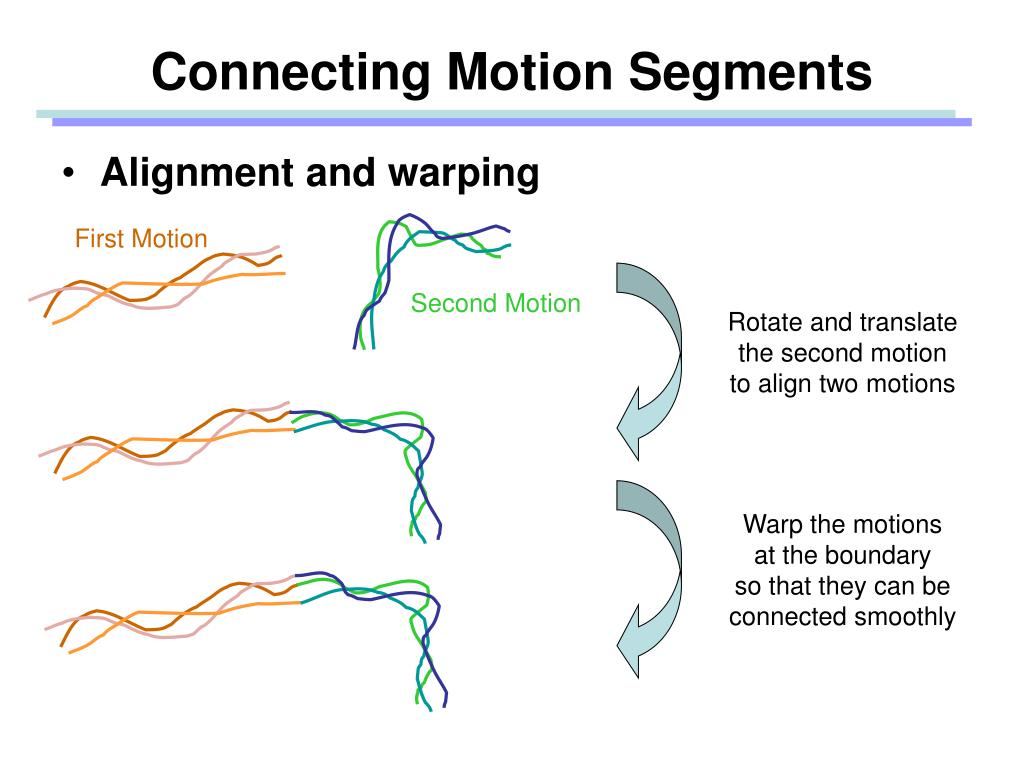 Connecting Motion Segments

• Alignment and warping

First Motion

Second Motion

Rotate and translate the second motion to align two motions

Warp the motions at the boundary so that they can be connected smoothly